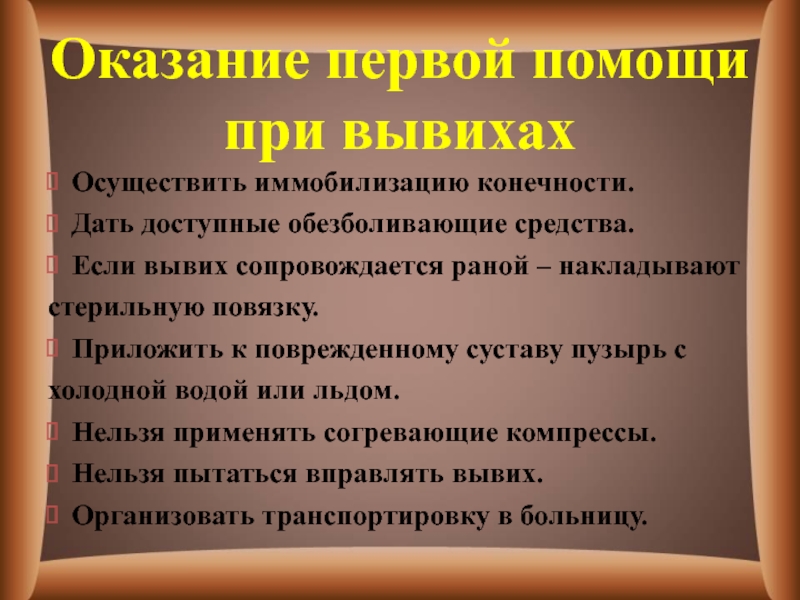 Оказание первой помощи при вывихах

Осуществить иммобилизацию конечности.

Дать доступные обезболивающие средства.

Если вывих сопровождается раной – накладывают стерильную повязку.

Приложить к поврежденному суставу пузырь с холодной водой или льдом.

Нельзя применять согревающие компрессы.

Нельзя пытаться вправлять вывих.

Организовать транспортировку в больницу.